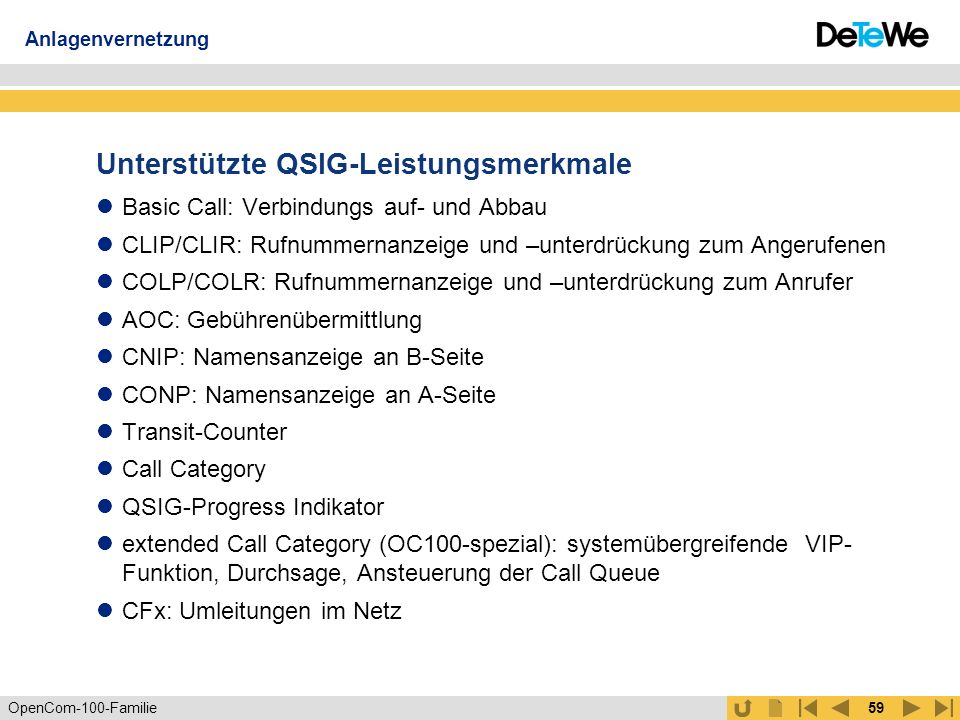 Anlagenvernetzung

DeTeWe

Unterstützte QSIG-Leistungsmerkmale

- Basic Call: Verbindungs auf- und Abbau
- CLIP/CLIR: Rufnummernanzeige und –unterdrückung zum Angerufenen
- COLP/COLR: Rufnummernanzeige und –unterdrückung zum Anrufer
- AOC: Gebührenübermittlung
- CNIP: Namensanzeige an B-Seite
- CONP: Namensanzeige an A-Seite
- Transit-Counter
- Call Category
- QSIG-Progress Indikator
- extended Call Category (OC100-spezial): systemübergreifende VIP-Funktion, Durchsage, Ansteuerung der Call Queue
- CFx: Umleitungen im Netz

OpenCom-100-Familie

59